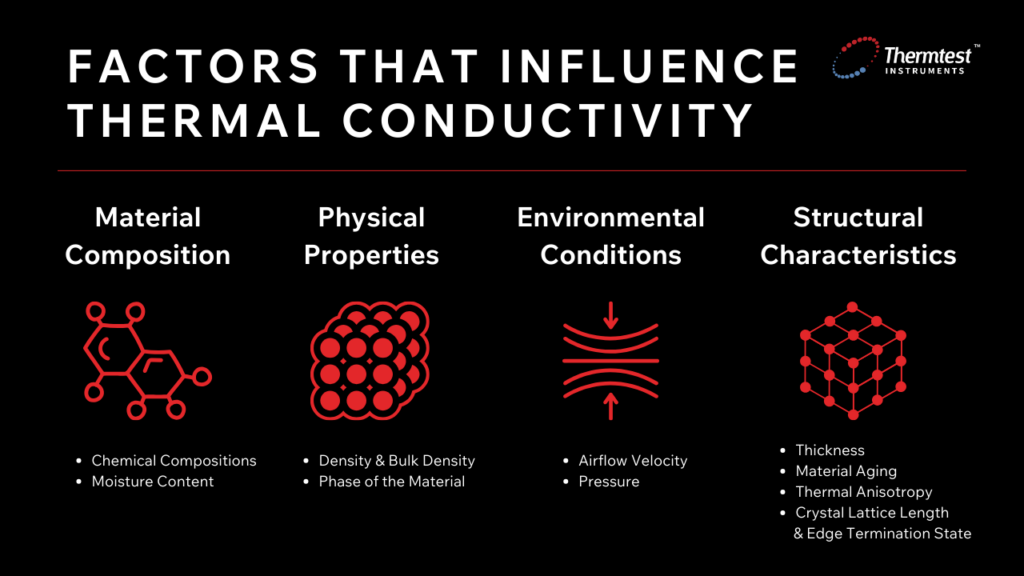 FACTORS THAT INFLUENCE THERMAL CONDUCTIVITY

Thermtest™ INSTRUMENTS

Material Composition

- Chemical Compositions
- Moisture Content

Physical Properties

- Density & Bulk Density
- Phase of the Material

Environmental Conditions

- Airflow Velocity
- Pressure

Structural Characteristics

- Thickness
- Material Aging
- Thermal Anisotropy
- Crystal Lattice Length & Edge Termination State